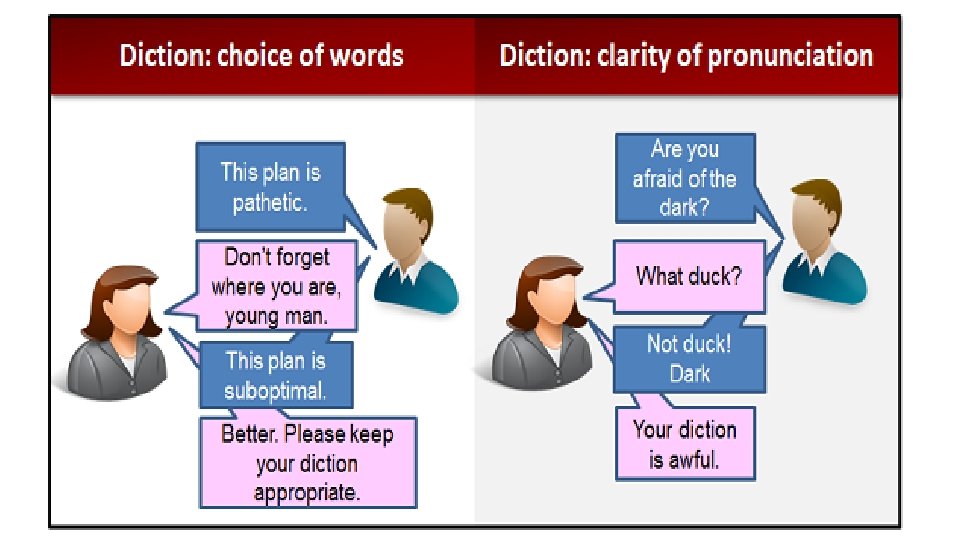 Diction: choice of words

This plan is pathetic.

Don't forget where you are, young man.

This plan is suboptimal.

Better. Please keep your diction appropriate.

Diction: clarity of pronunciation

Are you afraid of the dark?

What duck?

Not duck! Dark

Your diction is awful.